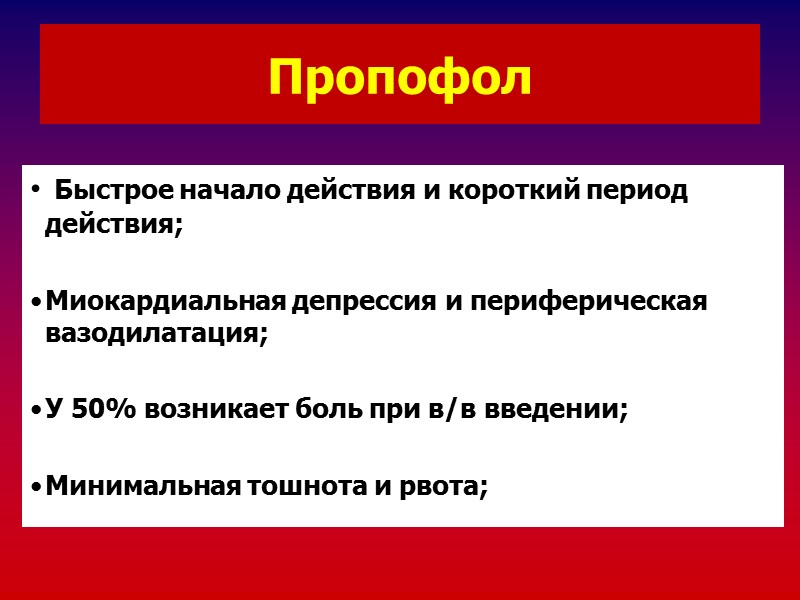 Пропофол

• Быстрое начало действия и короткий период действия;

• Миокардиальная депрессия и периферическая вазодилатация;

• У 50% возникает боль при в/в введении;

• Минимальная тошнота и рвота;